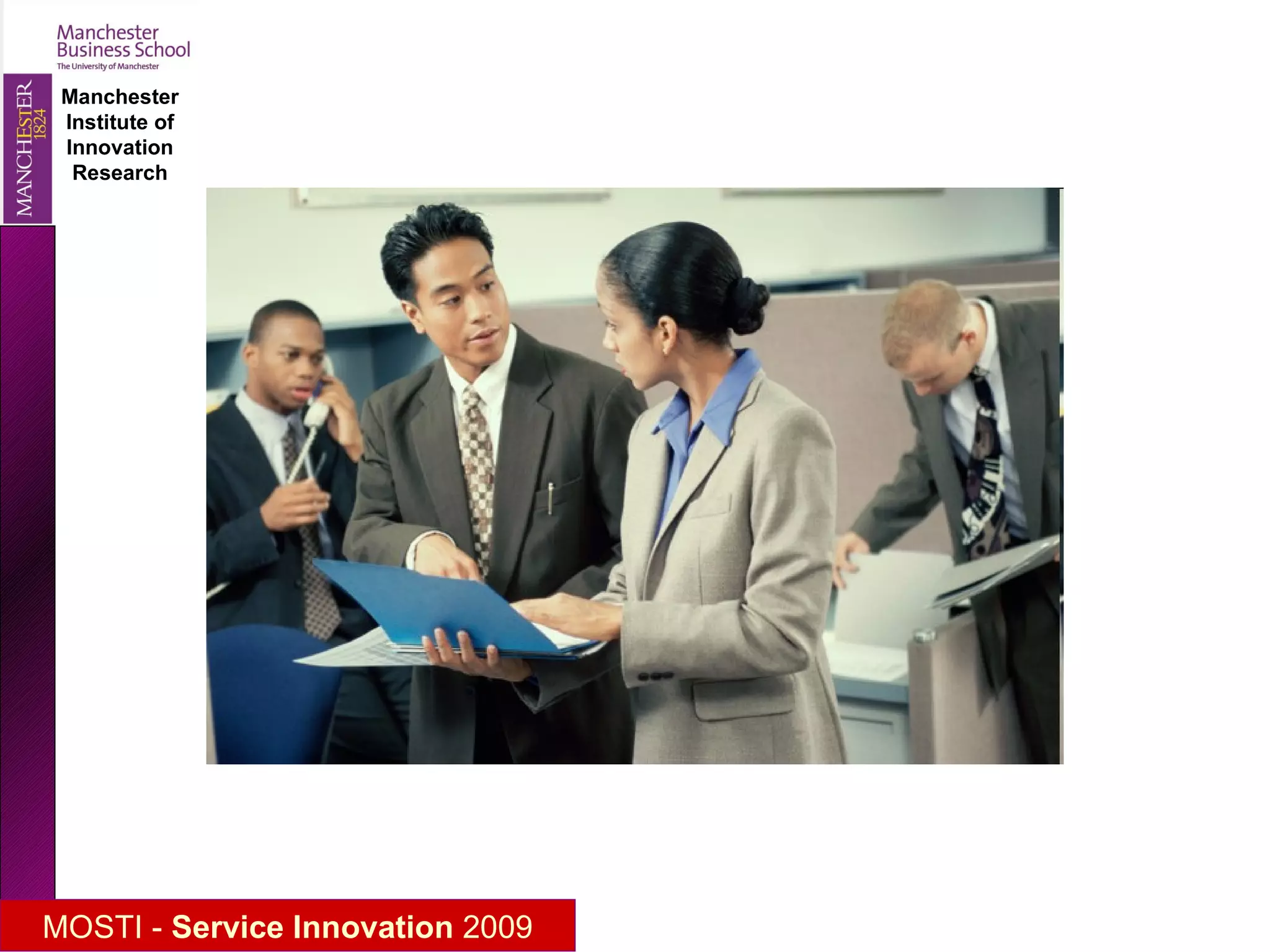 Manchester Business School
The University of Manchester

MANCHESTER
1824

Manchester Institute of Innovation Research

MOSTI - Service Innovation 2009